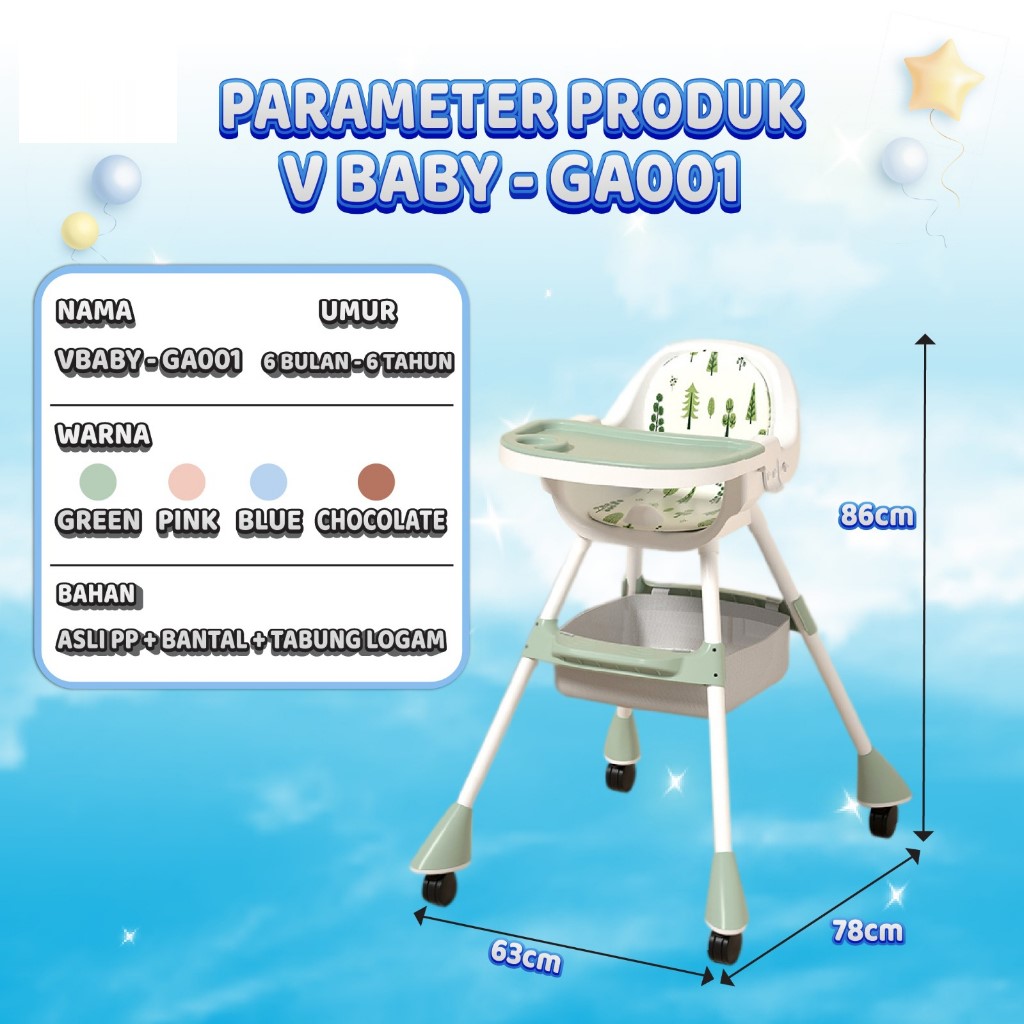 PARAMETER PRODUK
V BABY - GA001

NAMA
VBABY - GA001

UMUR
6 BULAN - 6 TAHUN

WARNA
GREEN PINK BLUE CHOCOLATE

BAHAN
ASLI PP + BANTAL + TABUNG LOGAM

86cm
63cm
78cm